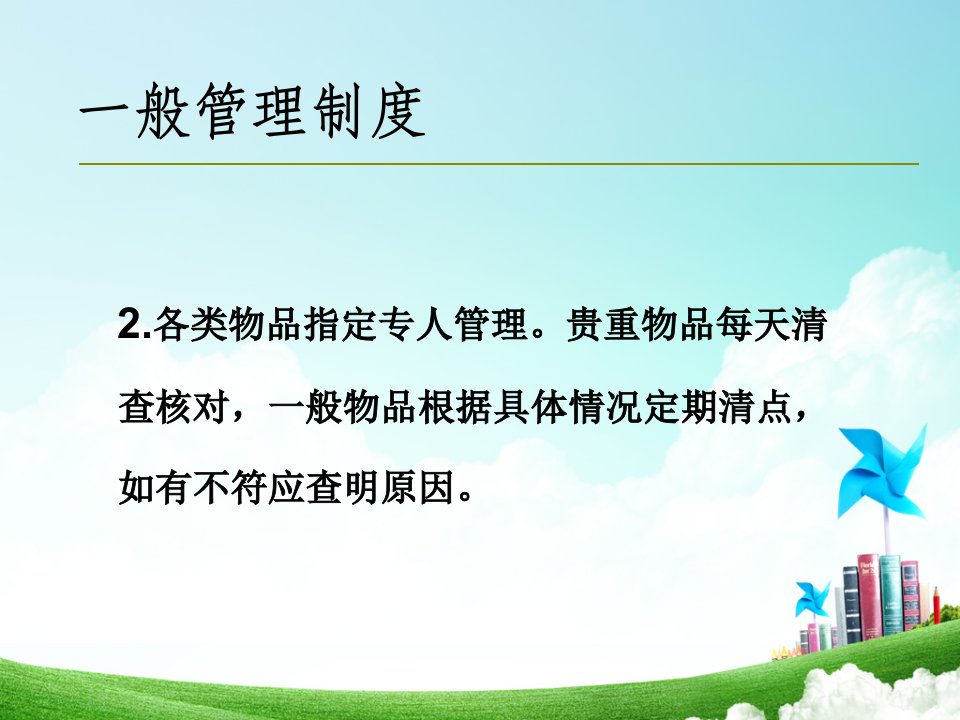 一般管理制度

2.各类物品指定专人管理。贵重物品每天清查核对，一般物品根据具体情况定期清点，如有不符应查明原因。